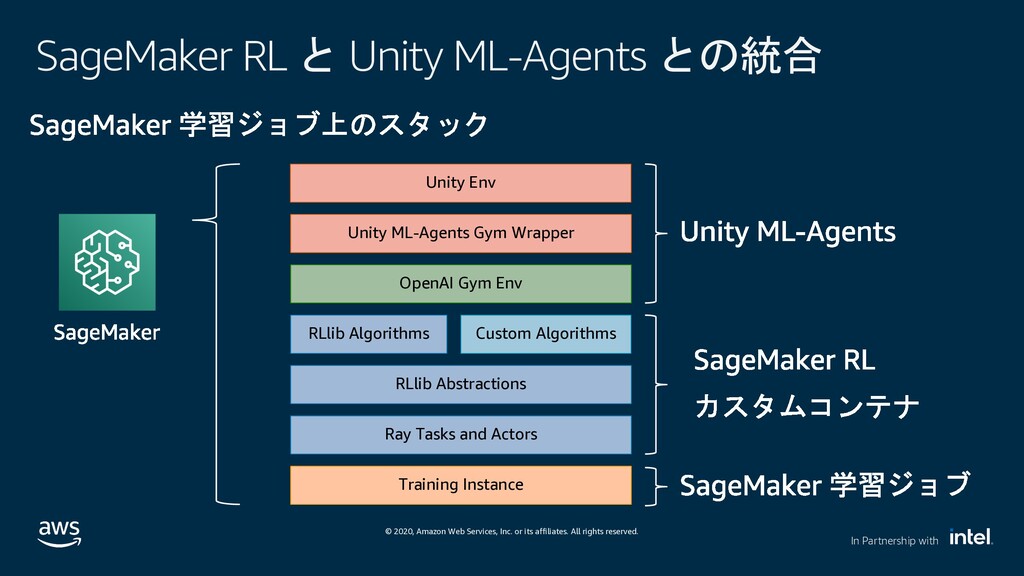 SageMaker RL と Unity ML-Agents との統合

SageMaker 学習ジョブ上のスタック

SageMaker

Unity Env

Unity ML-Agents Gym Wrapper

OpenAI Gym Env

RLlib Algorithms

Custom Algorithms

RLlib Abstractions

Ray Tasks and Actors

Training Instance

Unity ML-Agents

SageMaker RL
カスタムコンテナ

SageMaker 学習ジョブ

aws

© 2020, Amazon Web Services, Inc. or its affiliates. All rights reserved.

In Partnership with intel.